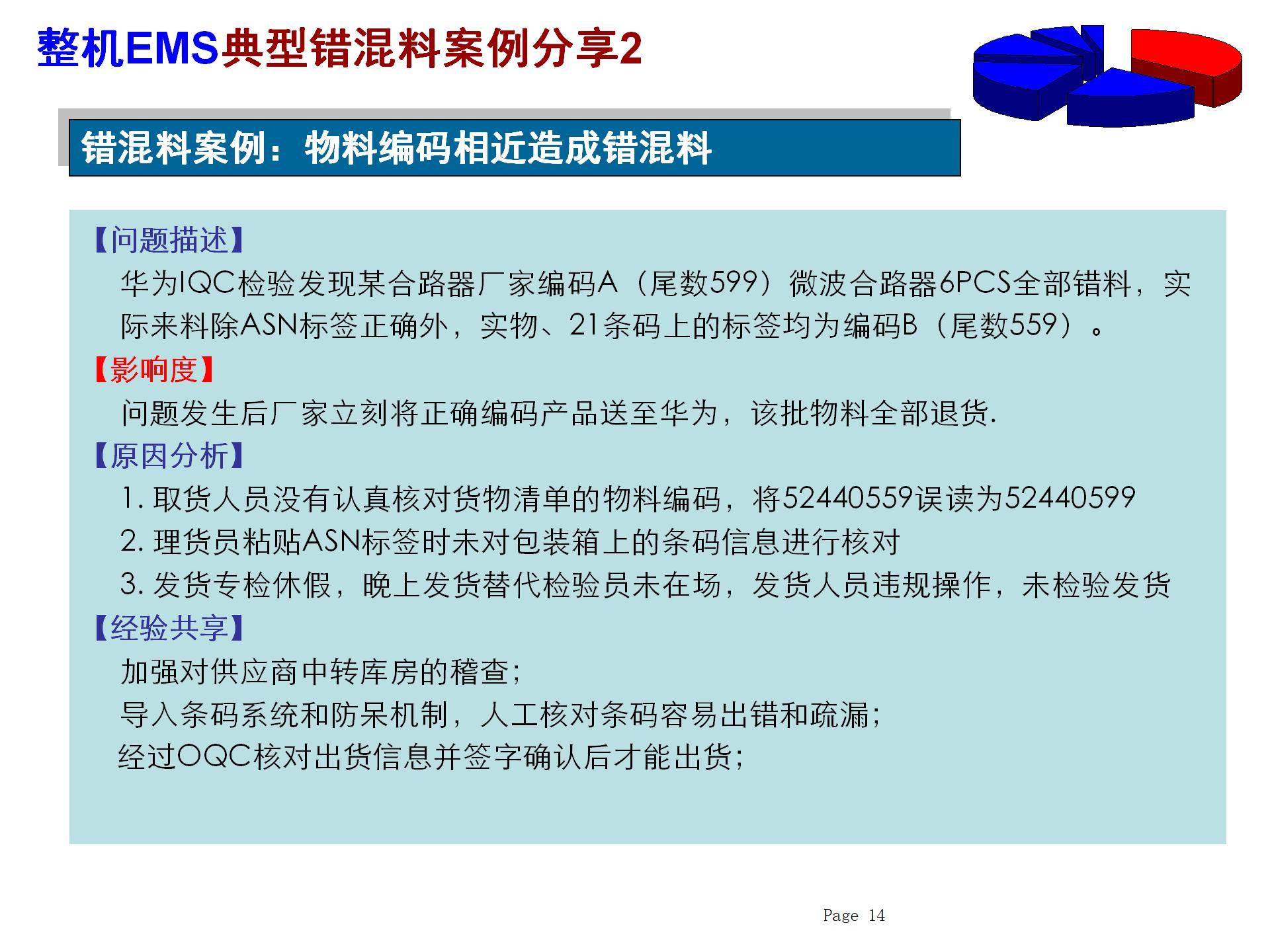 整机EMS典型错混料案例分享2

错混料案例：物料编码相近造成错混料

【问题描述】

华为IQC检验发现某合路器厂家编码A（尾数599）微波合路器6PCS全部错料，实际来料除ASN标签正确外，实物、21条码上的标签均为编码B（尾数559）。

【影响度】

问题发生后厂家立刻将正确编码产品送至华为，该批物料全部退货.

【原因分析】

1. 取货人员没有认真核对货物清单的物料编码，将52440559误读为52440599

2. 理货员粘贴ASN标签时未对包装箱上的条码信息进行核对

3. 发货专检休假，晚上发货替代检验员未在场，发货人员违规操作，未检验发货

【经验共享】

加强对供应商中转库房的稽查;

导入条码系统和防呆机制，人工核对条码容易出错和疏漏;

经过OQC核对出货信息并签字确认后才能出货;

Page 14